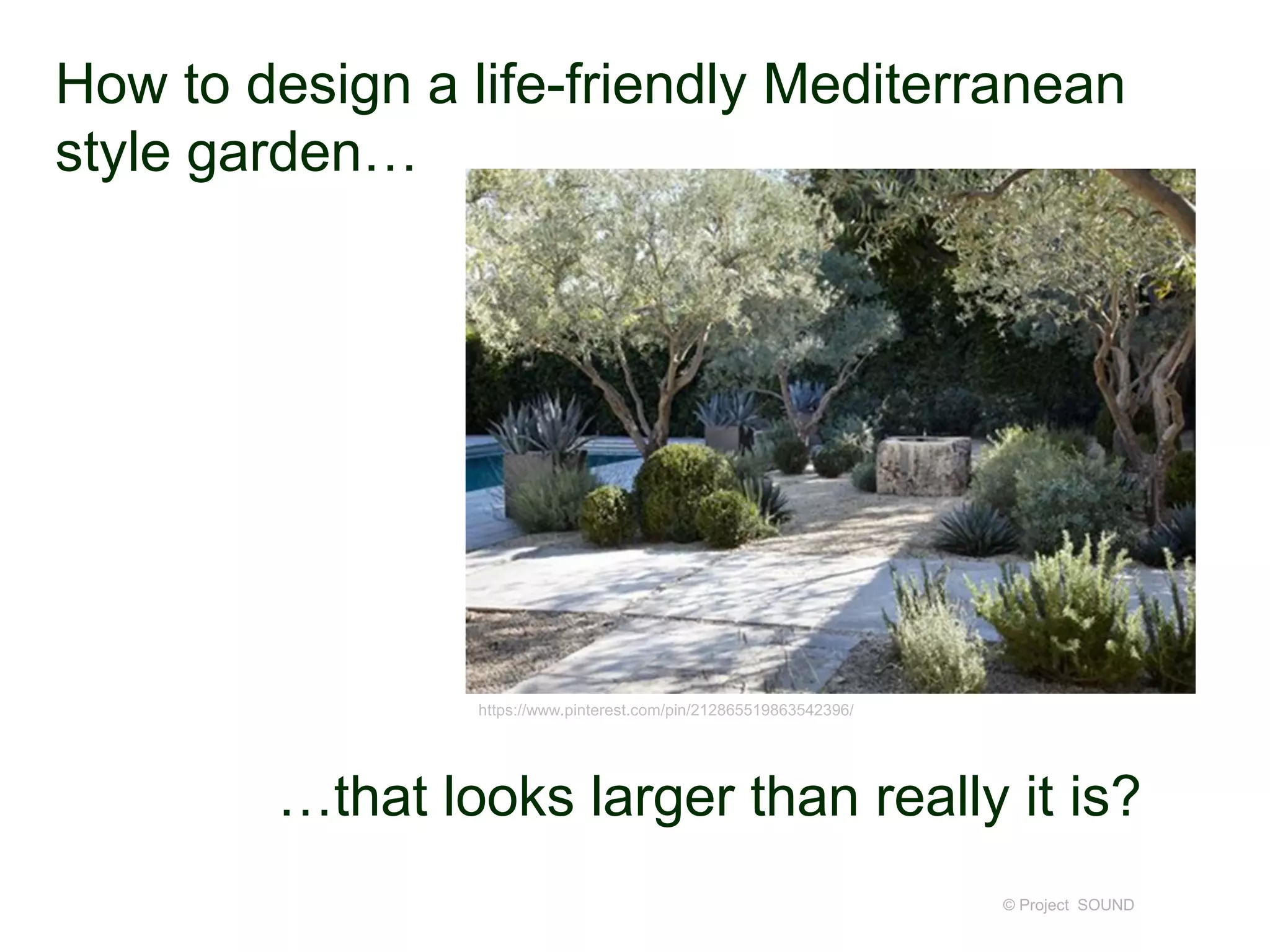 How to design a life-friendly Mediterranean style garden…

https://www.pinterest.com/pin/212865519863542396/

…that looks larger than really it is?

© Project SOUND